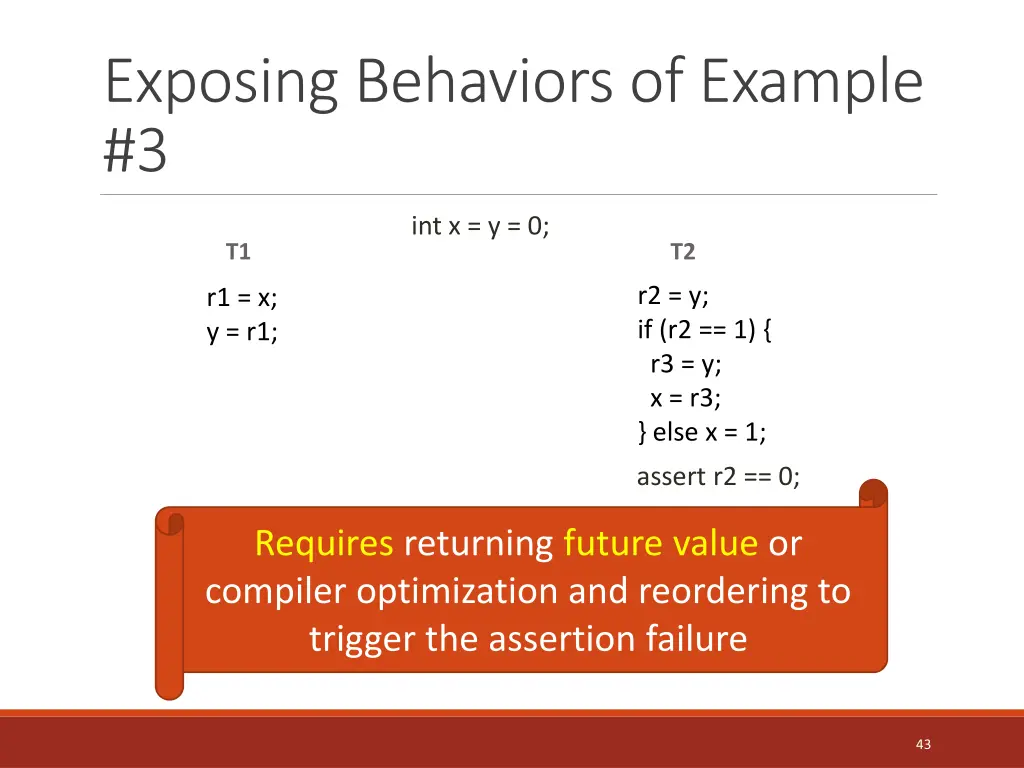 Exposing Behaviors of Example #3

int x = y = 0;

T1

r1 = x;
y = r1;

T2

r2 = y;
if (r2 == 1) {
  r3 = y;
  x = r3;
} else x = 1;

assert r2 == 0;

Requires returning future value or compiler optimization and reordering to trigger the assertion failure

43